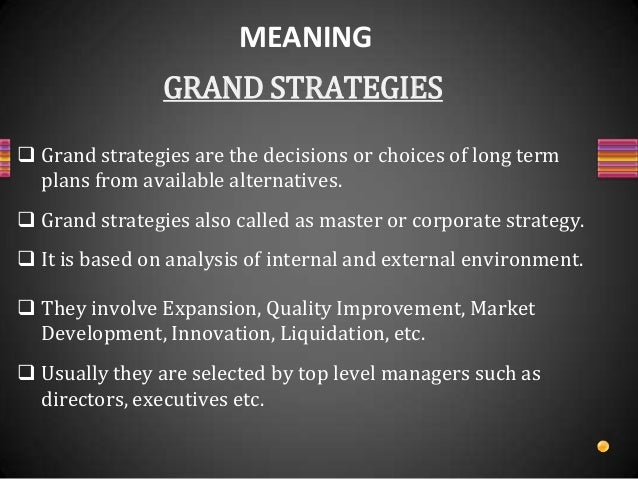 MEANING

GRAND STRATEGIES

❑ Grand strategies are the decisions or choices of long term plans from available alternatives.

❑ Grand strategies also called as master or corporate strategy.

❑ It is based on analysis of internal and external environment.

❑ They involve Expansion, Quality Improvement, Market Development, Innovation, Liquidation, etc.

❑ Usually they are selected by top level managers such as directors, executives etc.